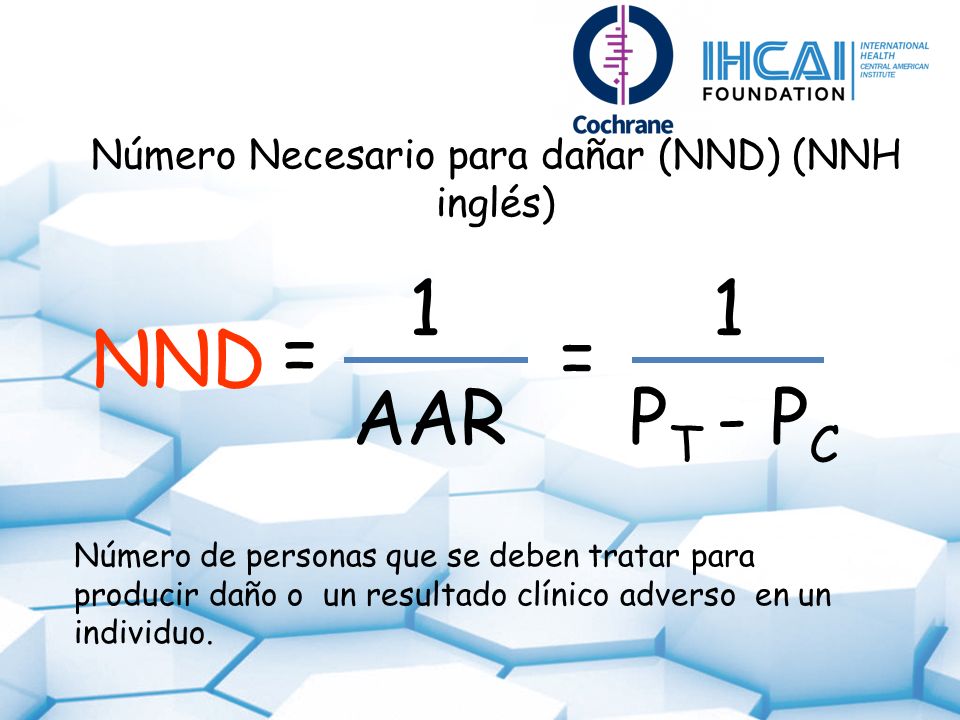 Cochrane

IHCAI FOUNDATION
INTERNATIONAL HEALTH
CENTRAL AMERICAN INSTITUTE

Número Necesario para dañar (NND) (NNH inglés)

$NND = \frac{1}{AAR} = \frac{1}{P_T - P_C}$

Número de personas que se deben tratar para producir daño o un resultado clínico adverso en un individuo.